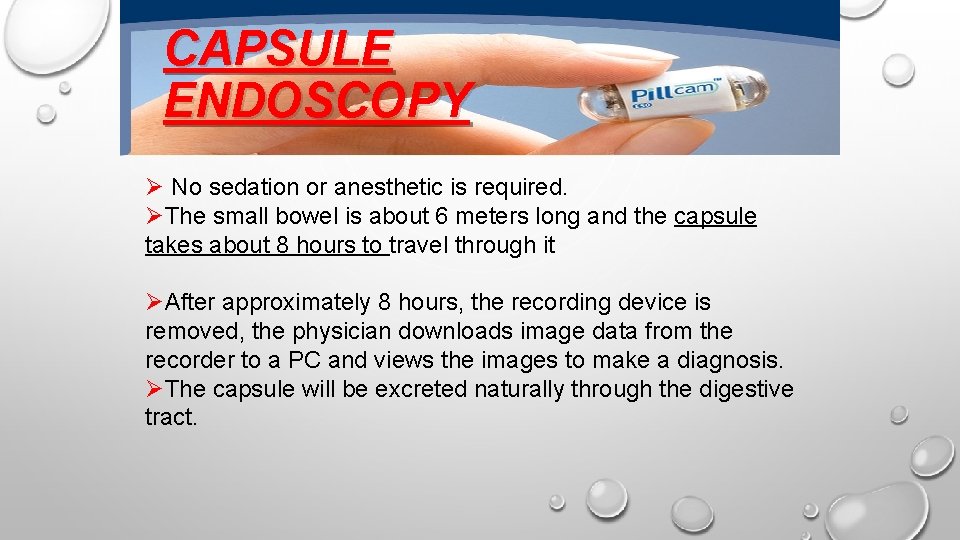 CAPSULE ENDOSCOPY

Pillcam

➢ No sedation or anesthetic is required.
➢The small bowel is about 6 meters long and the capsule takes about 8 hours to travel through it

➢After approximately 8 hours, the recording device is removed, the physician downloads image data from the recorder to a PC and views the images to make a diagnosis.
➢The capsule will be excreted naturally through the digestive tract.